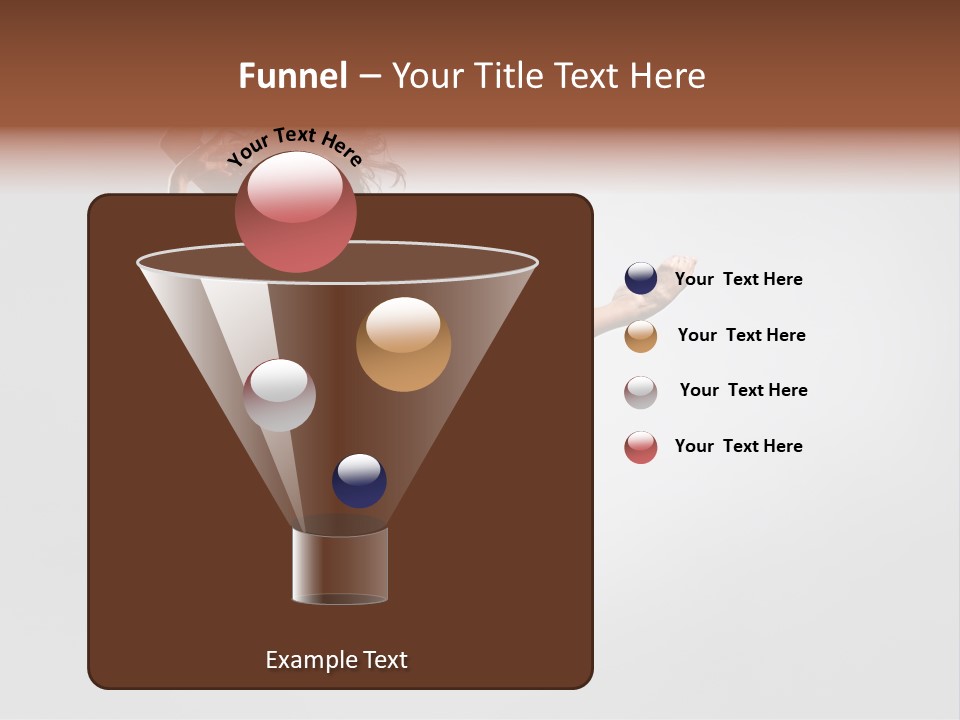 Funnel – Your Title Text Here

Your Text Here

Your Text Here

Your Text Here

Your Text Here

Your Text Here

Example Text